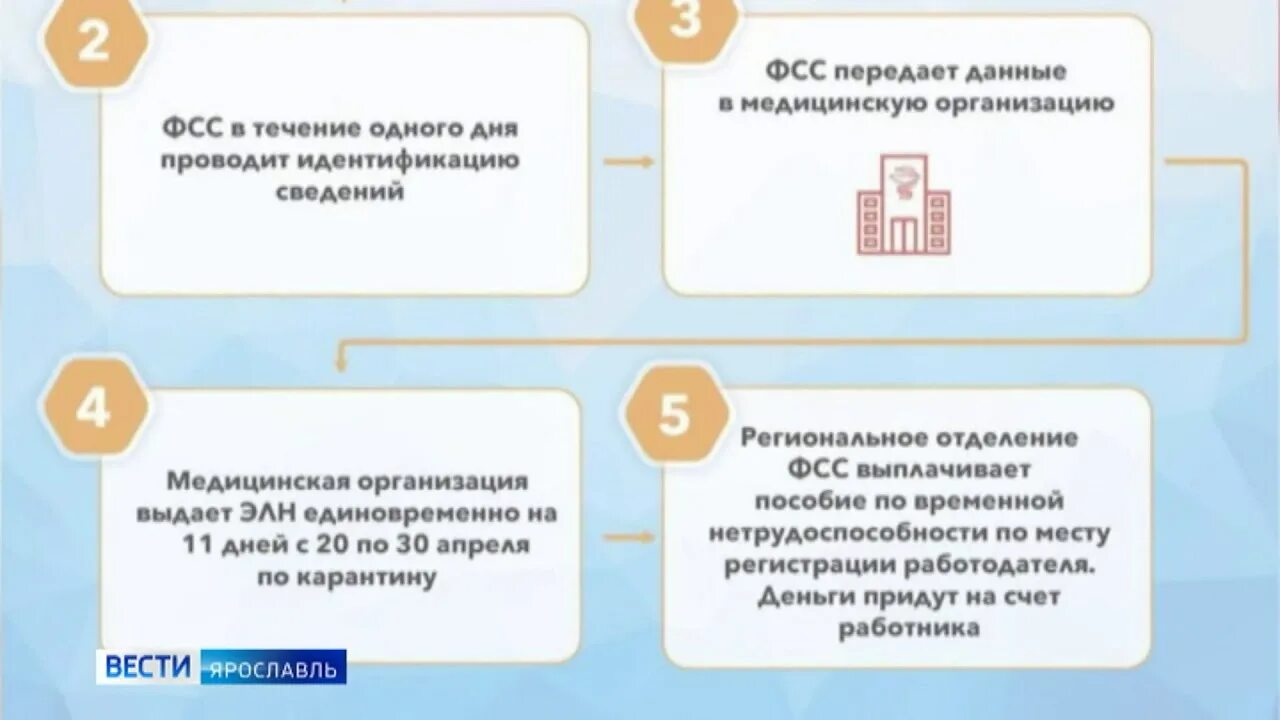 2

ФСС в течение одного дня проводит идентификацию сведений

3

ФСС передает данные в медицинскую организацию

4

Медицинская организация выдает ЭЛН единовременно на 11 дней с 20 по 30 апреля по карантину

5

Региональное отделение ФСС выплачивает пособие по временной нетрудоспособности по месту регистрации работодателя. Деньги придут на счет работника

ВЕСТИ ЯРОСЛАВЛЬ